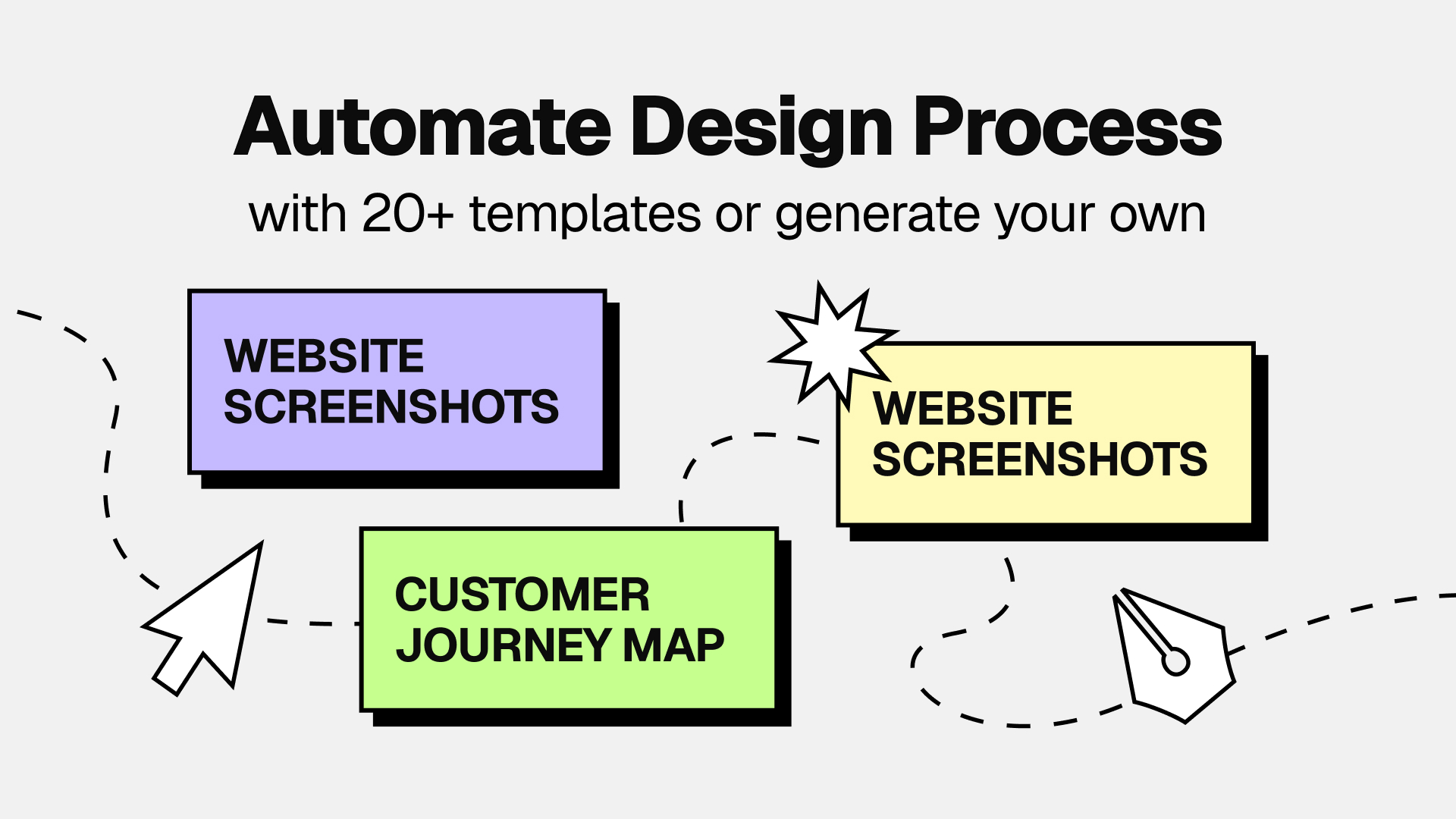 Automate Design Process

with 20+ templates or generate your own

WEBSITE SCREENSHOTS

WEBSITE SCREENSHOTS

CUSTOMER JOURNEY MAP